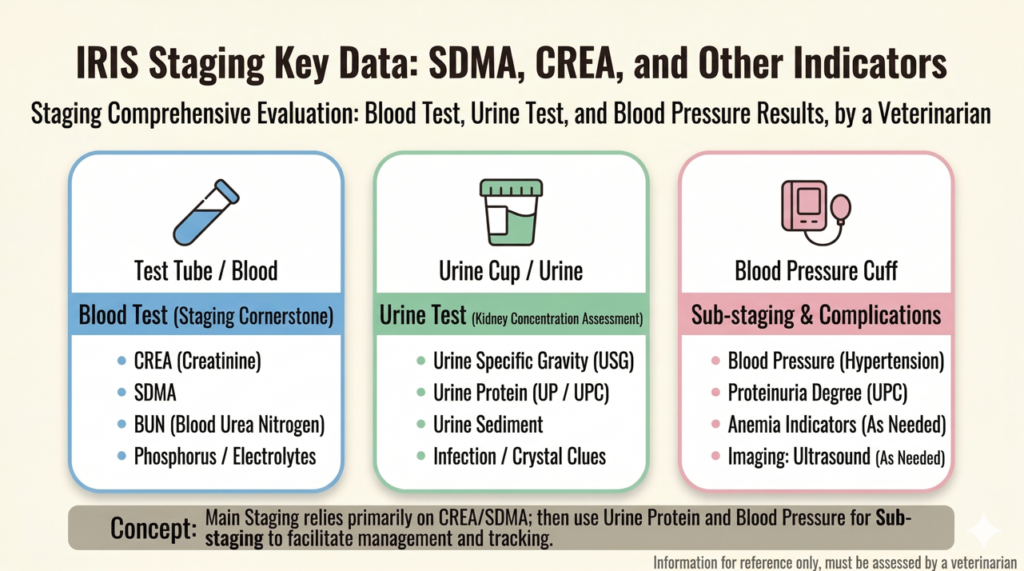 IRIS Staging Key Data: SDMA, CREA, and Other Indicators

Staging Comprehensive Evaluation: Blood Test, Urine Test, and Blood Pressure Results, by a Veterinarian

Test Tube / Blood

Blood Test (Staging Cornerstone)

- CREA (Creatinine)
- SDMA
- BUN (Blood Urea Nitrogen)
- Phosphorus / Electrolytes

Urine Cup / Urine

Urine Test (Kidney Concentration Assessment)

- Urine Specific Gravity (USG)
- Urine Protein (UP / UPC)
- Urine Sediment
- Infection / Crystal Clues

Blood Pressure Cuff

Sub-staging & Complications

- Blood Pressure (Hypertension)
- Proteinuria Degree (UPC)
- Anemia Indicators (As Needed)
- Imaging: Ultrasound (As Needed)

Concept: Main Staging relies primarily on CREA/SDMA; then use Urine Protein and Blood Pressure for Sub-staging to facilitate management and tracking.

Information for reference only, must be assessed by a veterinarian